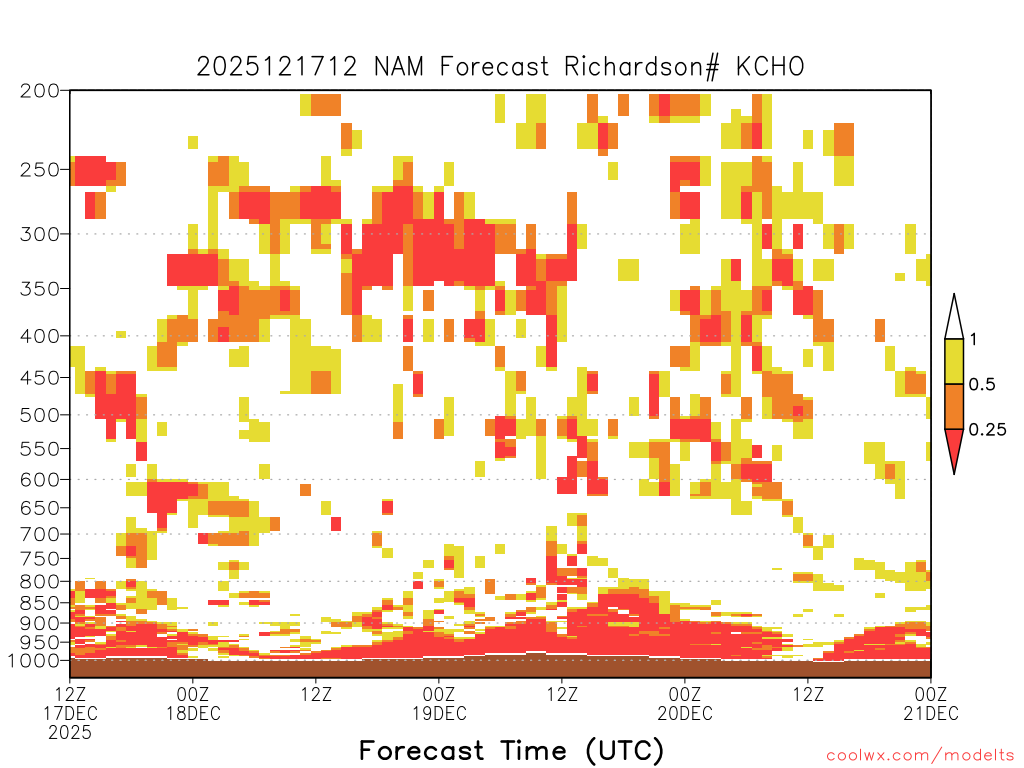 2025121712 NAM Forecast Richardson# KCHO

200
250
300
350
400
450
500
550
600
650
700
750
800
850
900
950
1000

1
0.5
0.25

12Z 17DEC 2025
00Z 18DEC
12Z
00Z 19DEC
12Z
00Z 20DEC
12Z
00Z 21DEC

Forecast Time (UTC)

coolwx.com/modelts